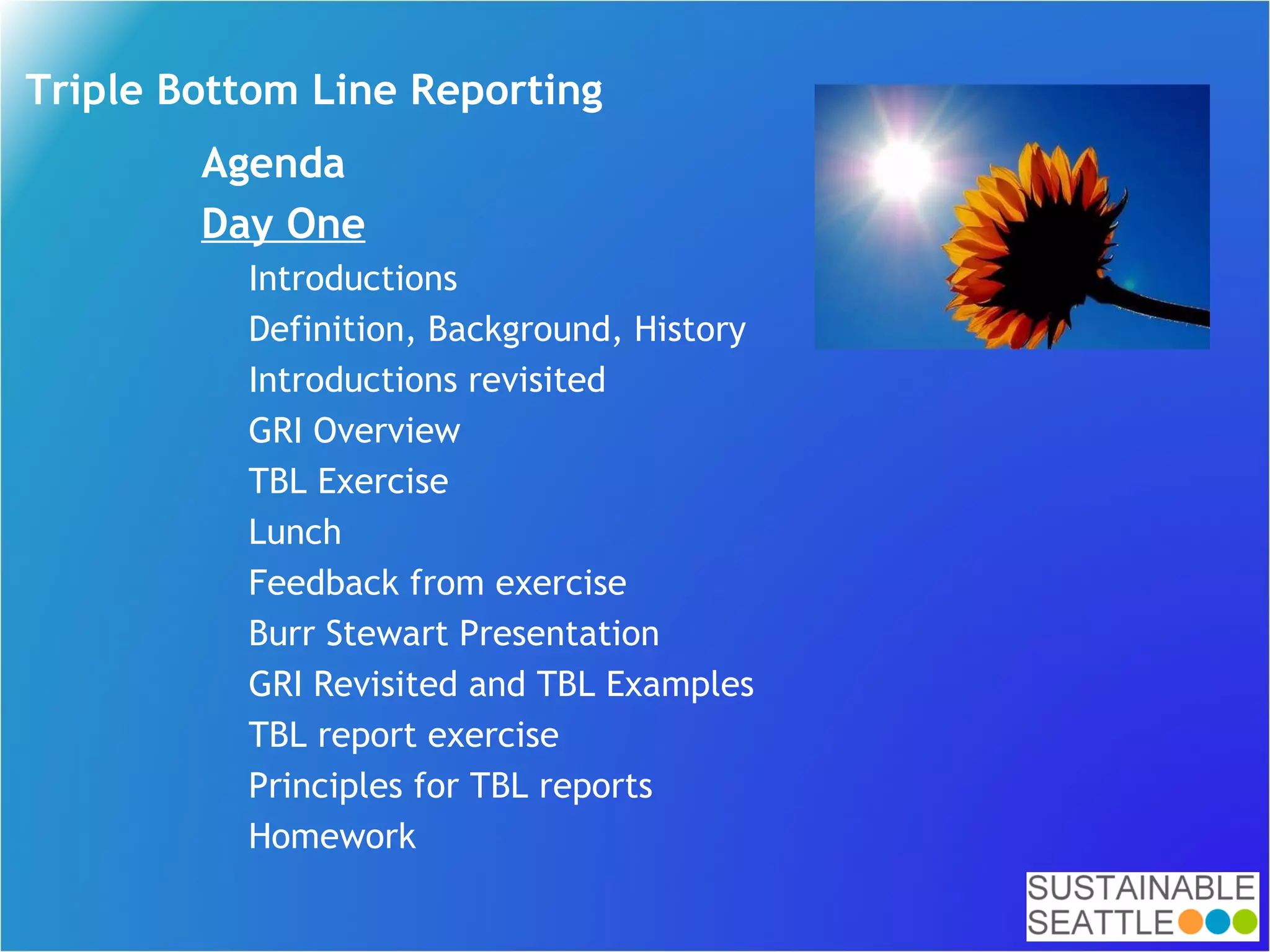 Triple Bottom Line Reporting

Agenda

Day One

Introductions

Definition, Background, History

Introductions revisited

GRI Overview

TBL Exercise

Lunch

Feedback from exercise

Burr Stewart Presentation

GRI Revisited and TBL Examples

TBL report exercise

Principles for TBL reports

Homework

SUSTAINABLE SEATTLE